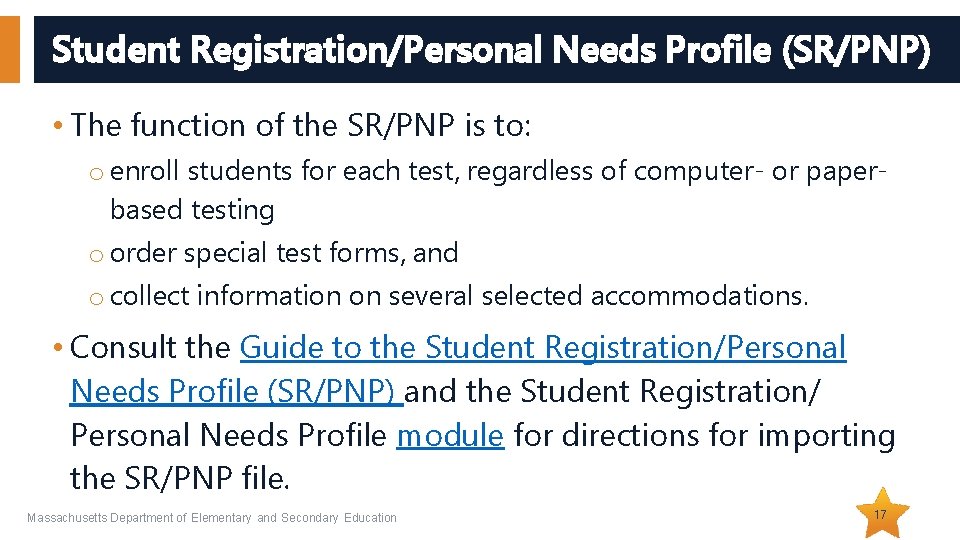 Student Registration/Personal Needs Profile (SR/PNP)

• The function of the SR/PNP is to:

o enroll students for each test, regardless of computer- or paper-based testing

o order special test forms, and

o collect information on several selected accommodations.

• Consult the Guide to the Student Registration/Personal Needs Profile (SR/PNP) and the Student Registration/ Personal Needs Profile module for directions for importing the SR/PNP file.

Massachusetts Department of Elementary and Secondary Education

17